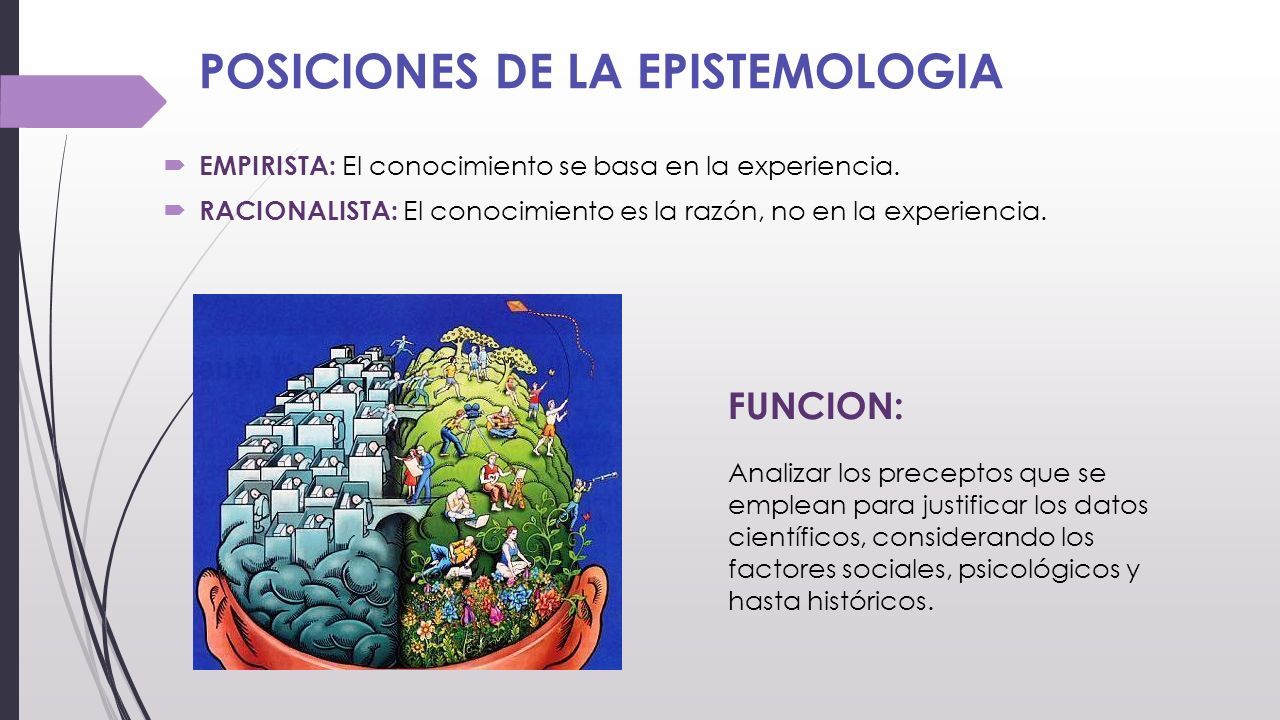 POSICIONES DE LA EPISTEMOLOGIA

EMPIRISTA: El conocimiento se basa en la experiencia.

RACIONALISTA: El conocimiento es la razón, no en la experiencia.

FUNCION:

Analizar los preceptos que se emplean para justificar los datos científicos, considerando los factores sociales, psicológicos y hasta históricos.